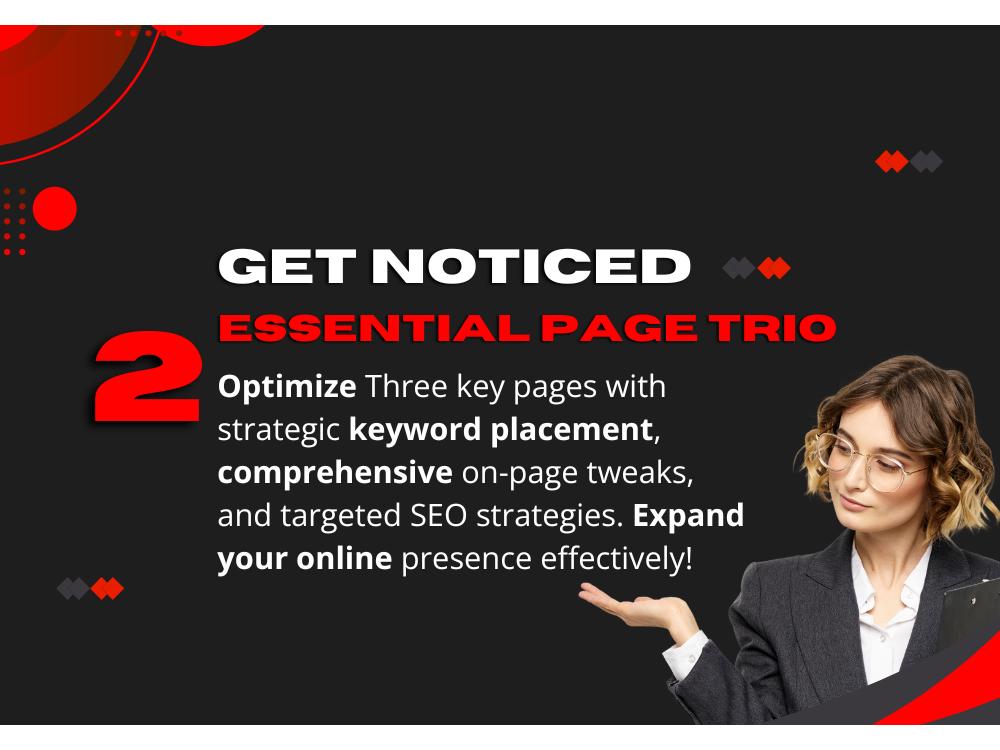 GET NOTICED

ESSENTIAL PAGE TRIO

2

Optimize Three key pages with strategic keyword placement, comprehensive on-page tweaks, and targeted SEO strategies. Expand your online presence effectively!